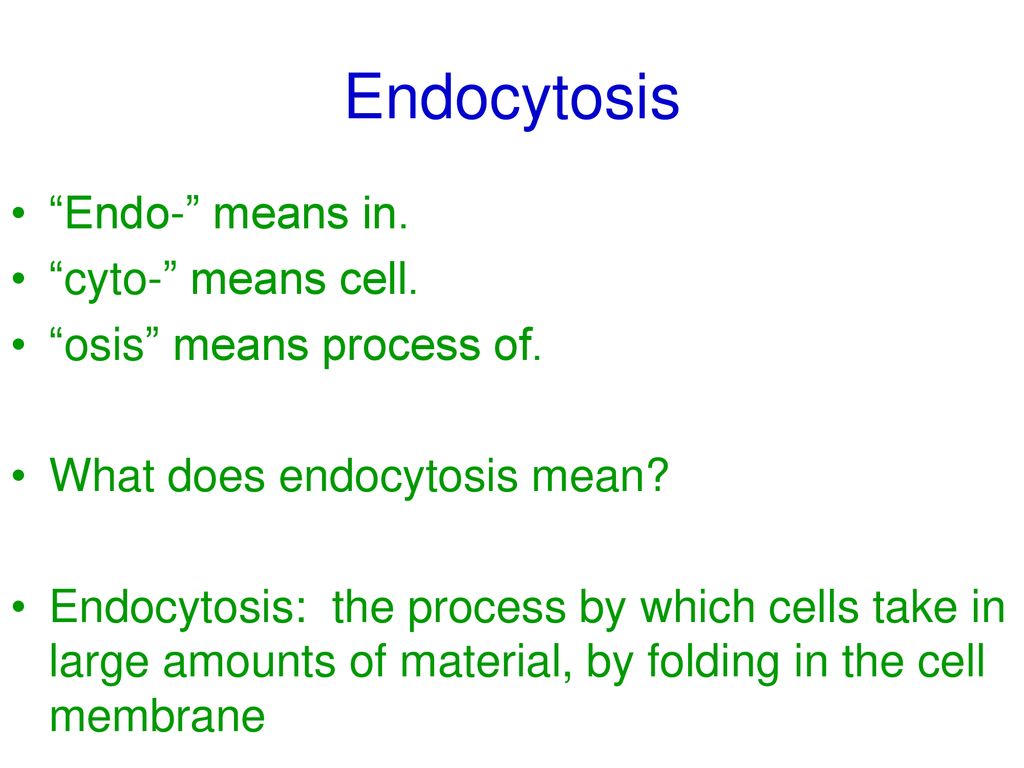 Endocytosis

• “Endo-” means in.
• “cyto-” means cell.
• “osis” means process of.

• What does endocytosis mean?

• Endocytosis: the process by which cells take in large amounts of material, by folding in the cell membrane